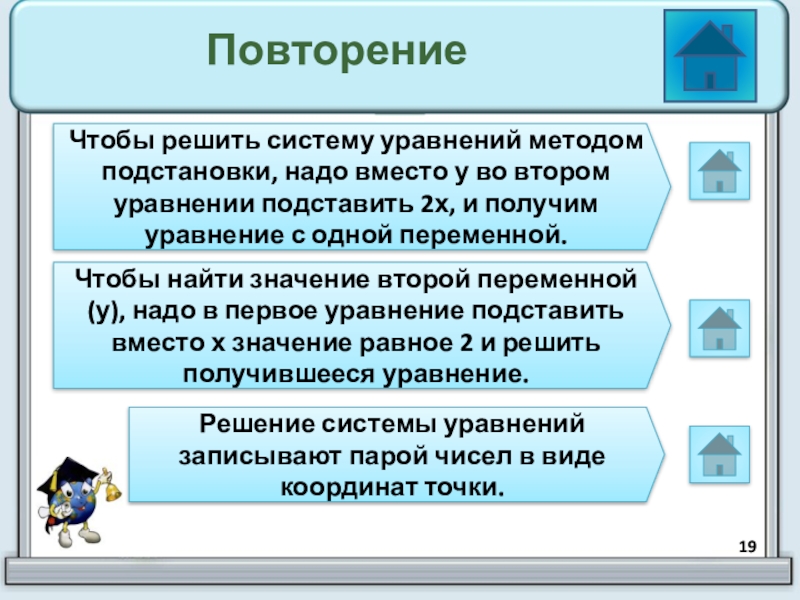 Повторение

Чтобы решить систему уравнений методом подстановки, надо вместо у во втором уравнении подставить 2х, и получим уравнение с одной переменной.

Чтобы найти значение второй переменной (у), надо в первое уравнение подставить вместо х значение равное 2 и решить получившееся уравнение.

Решение системы уравнений записывают парой чисел в виде координат точки.

19